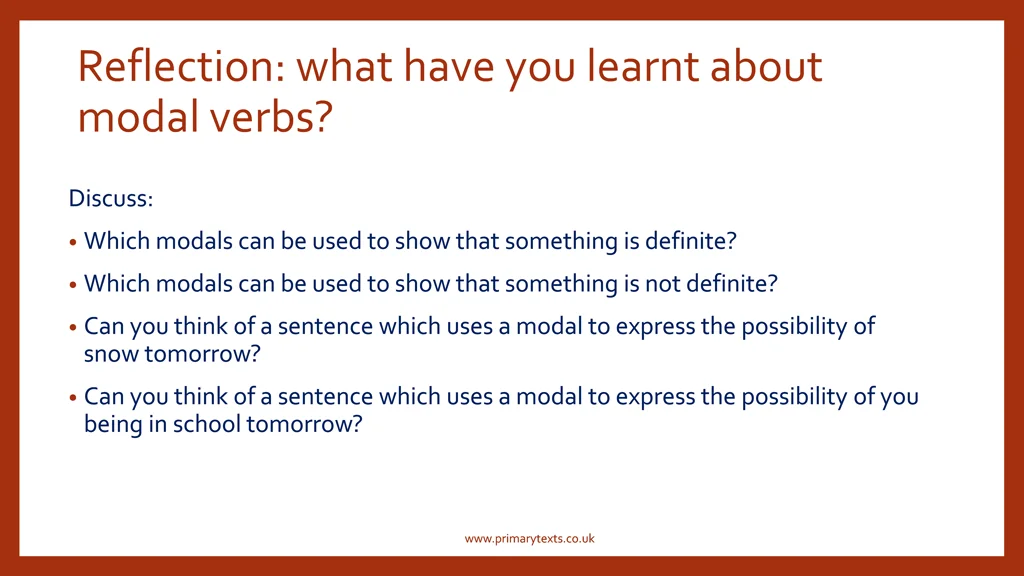 Reflection: what have you learnt about modal verbs?

Discuss:

• Which modals can be used to show that something is definite?

• Which modals can be used to show that something is not definite?

• Can you think of a sentence which uses a modal to express the possibility of snow tomorrow?

• Can you think of a sentence which uses a modal to express the possibility of you being in school tomorrow?

www.primarytexts.co.uk